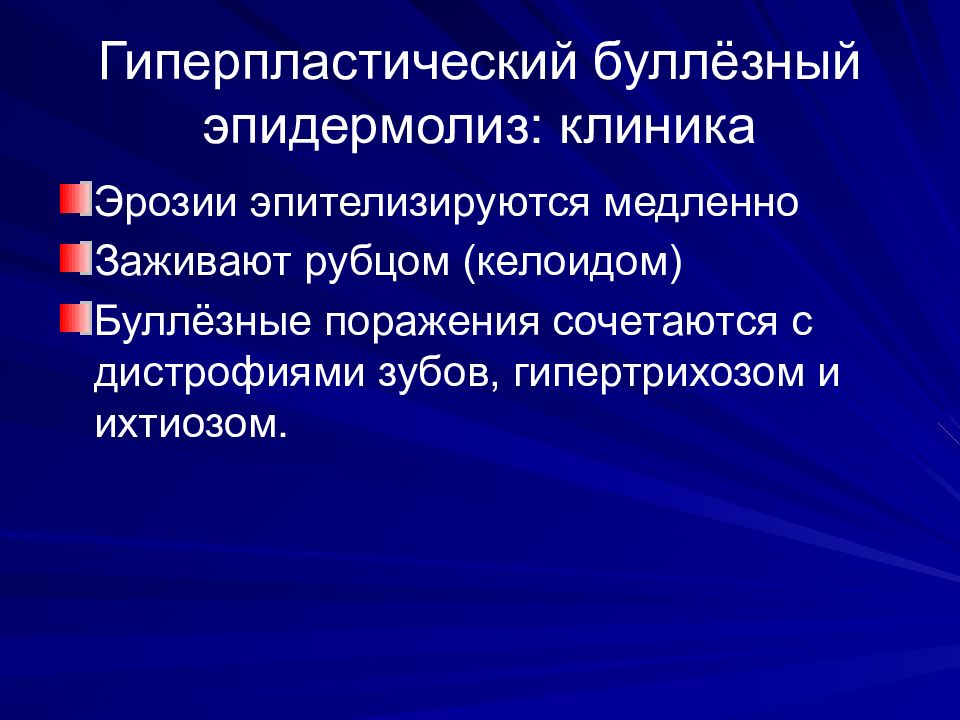 Гиперпластический буллёзный эпидермолиз: клиника

Эрозии эпителизируются медленно

Заживают рубцом (келоидом)

Буллёзные поражения сочетаются с дистрофиями зубов, гипертрихозом и ихтиозом.